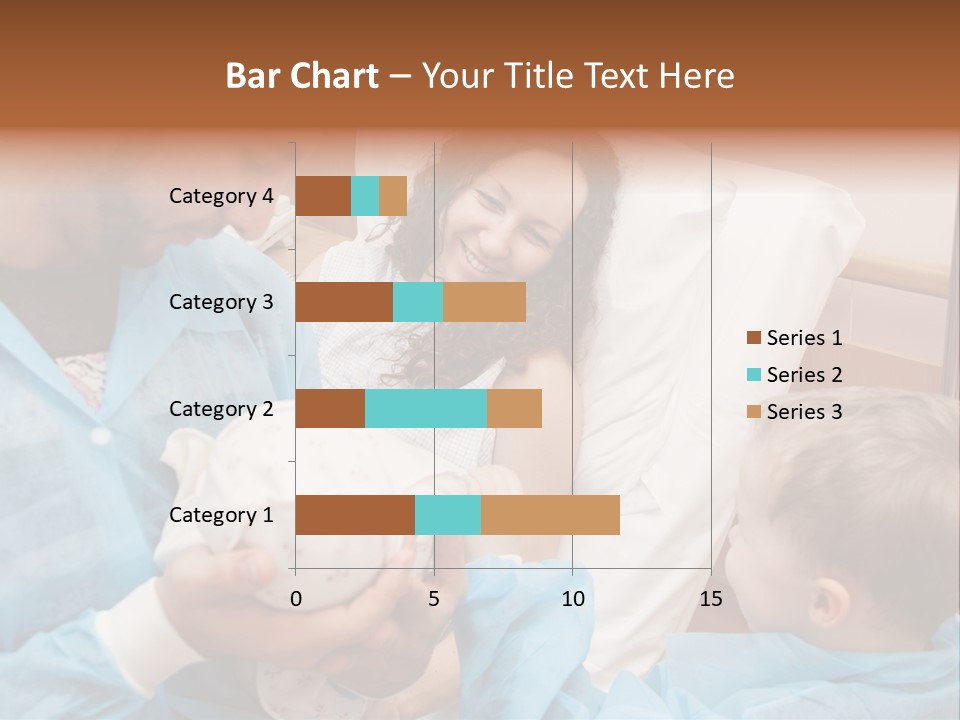 Bar Chart – Your Title Text Here

Category 4
Category 3
Category 2
Category 1

0
5
10
15

Series 1
Series 2
Series 3